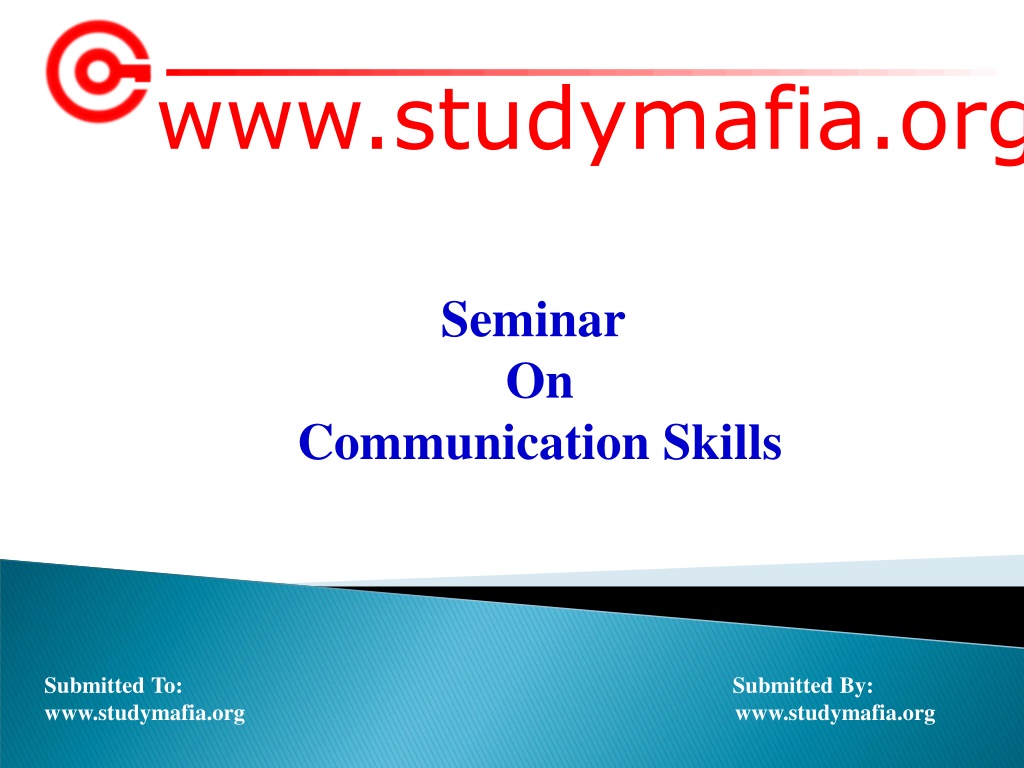 www.studymafia.org

Seminar
On
Communication Skills

Submitted To:
www.studymafia.org

Submitted By:
www.studymafia.org